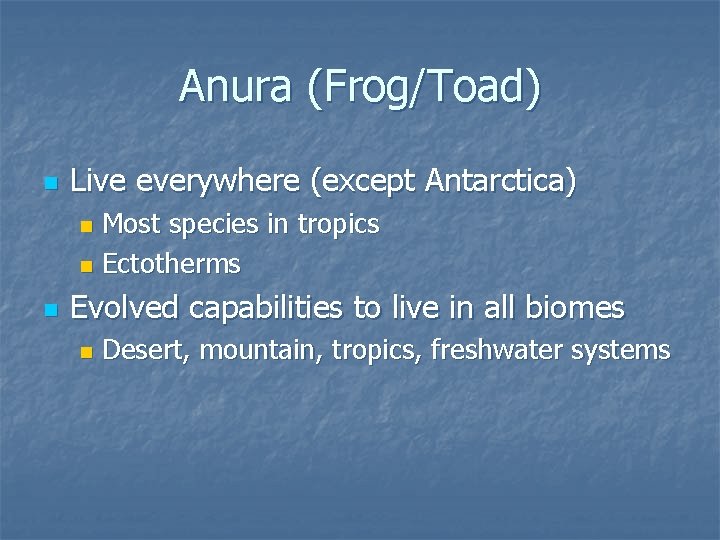 Anura (Frog/Toad)

• Live everywhere (except Antarctica)
• Most species in tropics
• Ectotherms
• Evolved capabilities to live in all biomes
• Desert, mountain, tropics, freshwater systems